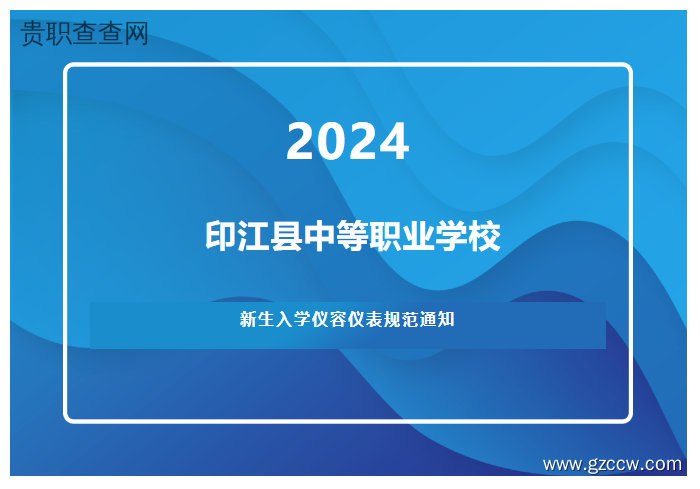 贵职查查网

2024

印江县中等职业学校

新生入学仪容仪表规范通知

www.gzccw.com